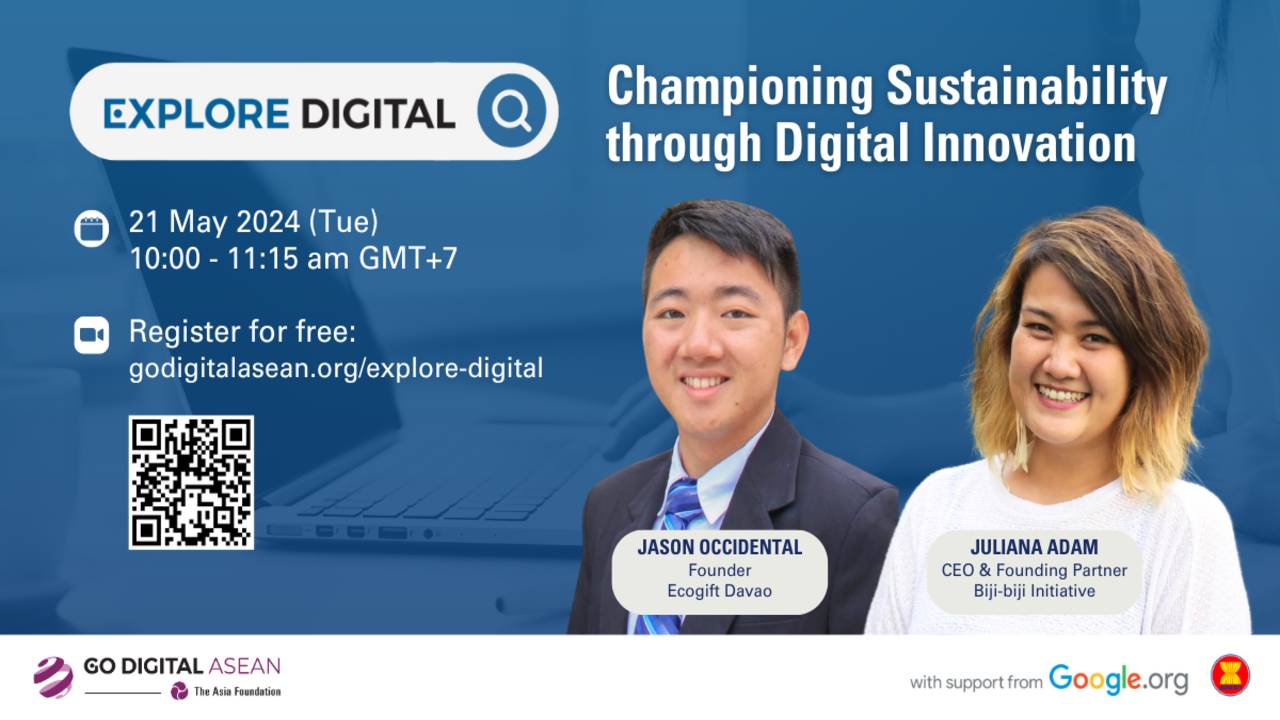 EXPLORE DIGITAL

Championing Sustainability through Digital Innovation

21 May 2024 (Tue)
10:00 - 11:15 am GMT+7

Register for free:
godigitalasean.org/explore-digital

JASON OCCIDENTAL
Founder
Ecogift Davao

JULIANA ADAM
CEO & Founding Partner
Biji-biji Initiative

GO DIGITAL ASEAN
The Asia Foundation

with support from Google.org